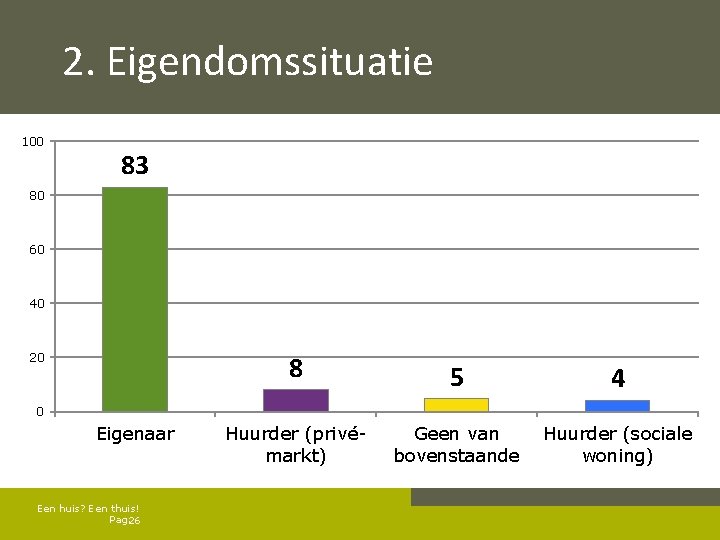 2. Eigendomssituatie

100
80
60
40
20
0

83
8
5
4

Eigenaar
Huurder (privé-markt)
Geen van bovenstaande
Huurder (sociale woning)

Een huis? Een thuis!
Pag26